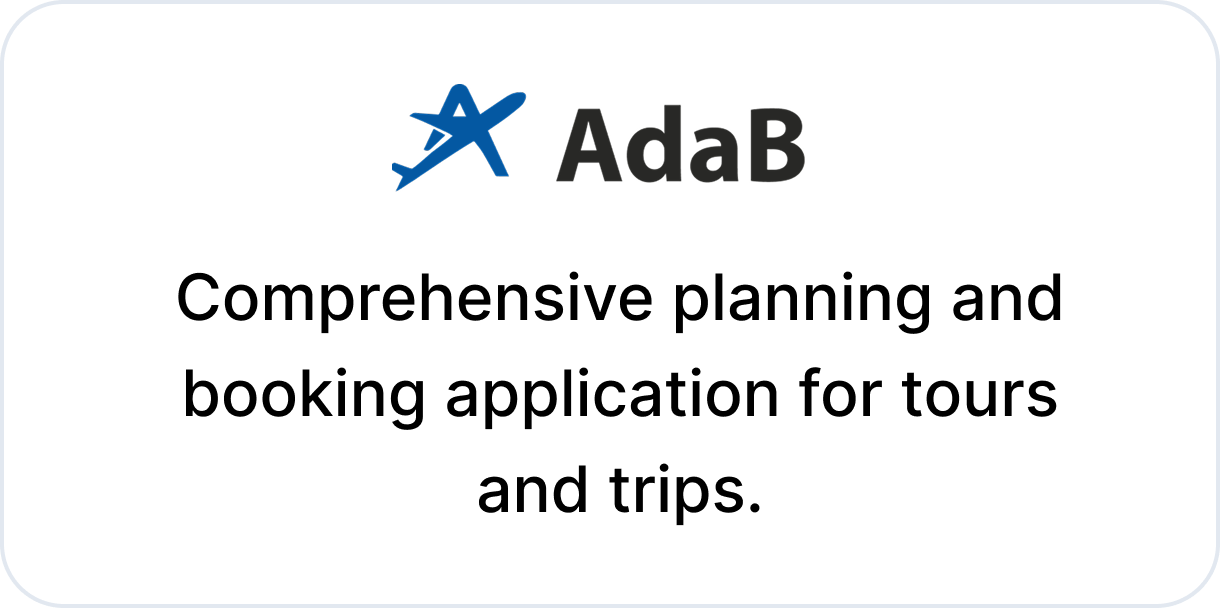 AdaB

Comprehensive planning and booking application for tours and trips.